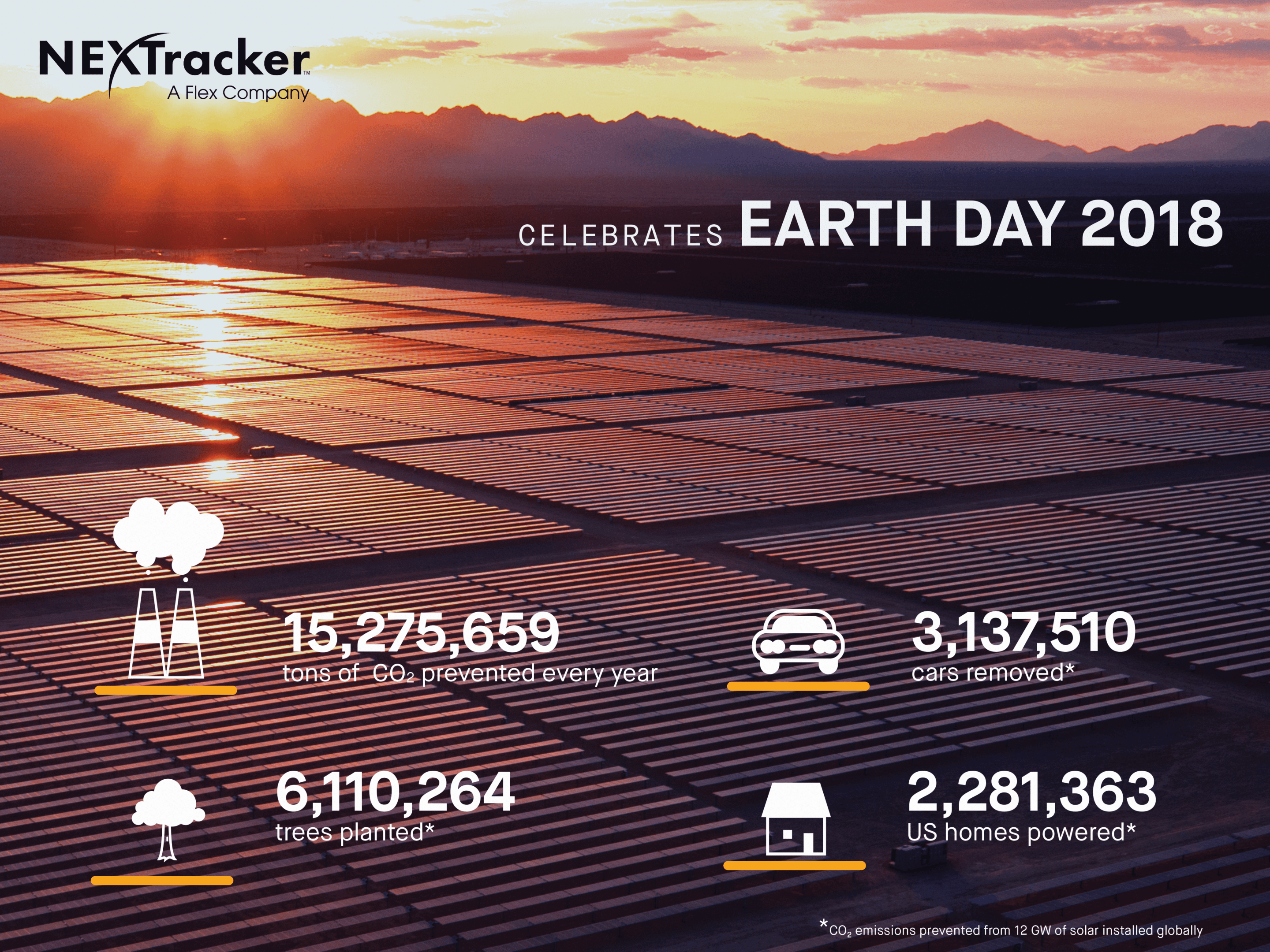 NEXTracker™
A Flex Company

CELEBRATES EARTH DAY 2018

15,275,659
tons of $CO_2$ prevented every year

3,137,510
cars removed*

6,110,264
trees planted*

2,281,363
US homes powered*

*$CO_2$ emissions prevented from 12 GW of solar installed globally